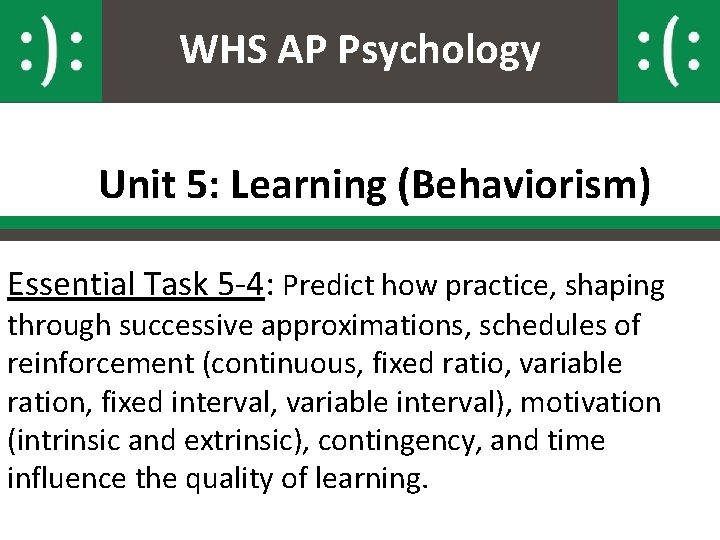 :): WHS AP Psychology :(:

Unit 5: Learning (Behaviorism)

Essential Task 5-4: Predict how practice, shaping through successive approximations, schedules of reinforcement (continuous, fixed ratio, variable ration, fixed interval, variable interval), motivation (intrinsic and extrinsic), contingency, and time influence the quality of learning.